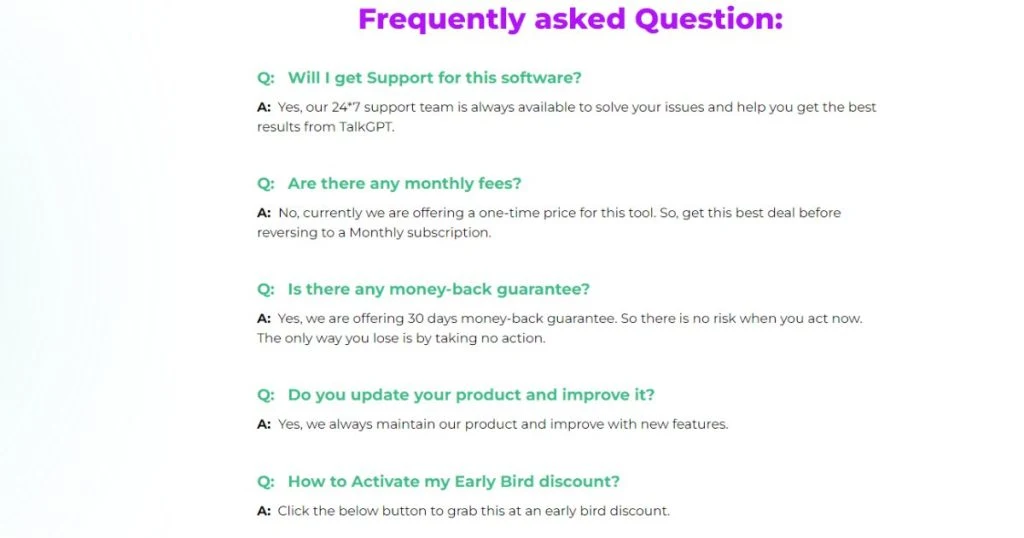 Frequently asked Question:

Q: Will I get Support for this software?

A: Yes, our 24*7 support team is always available to solve your issues and help you get the best results from TalkGPT.

Q: Are there any monthly fees?

A: No, currently we are offering a one-time price for this tool. So, get this best deal before reversing to a Monthly subscription.

Q: Is there any money-back guarantee?

A: Yes, we are offering 30 days money-back guarantee. So there is no risk when you act now. The only way you lose is by taking no action.

Q: Do you update your product and improve it?

A: Yes, we always maintain our product and improve with new features.

Q: How to Activate my Early Bird discount?

A: Click the below button to grab this at an early bird discount.